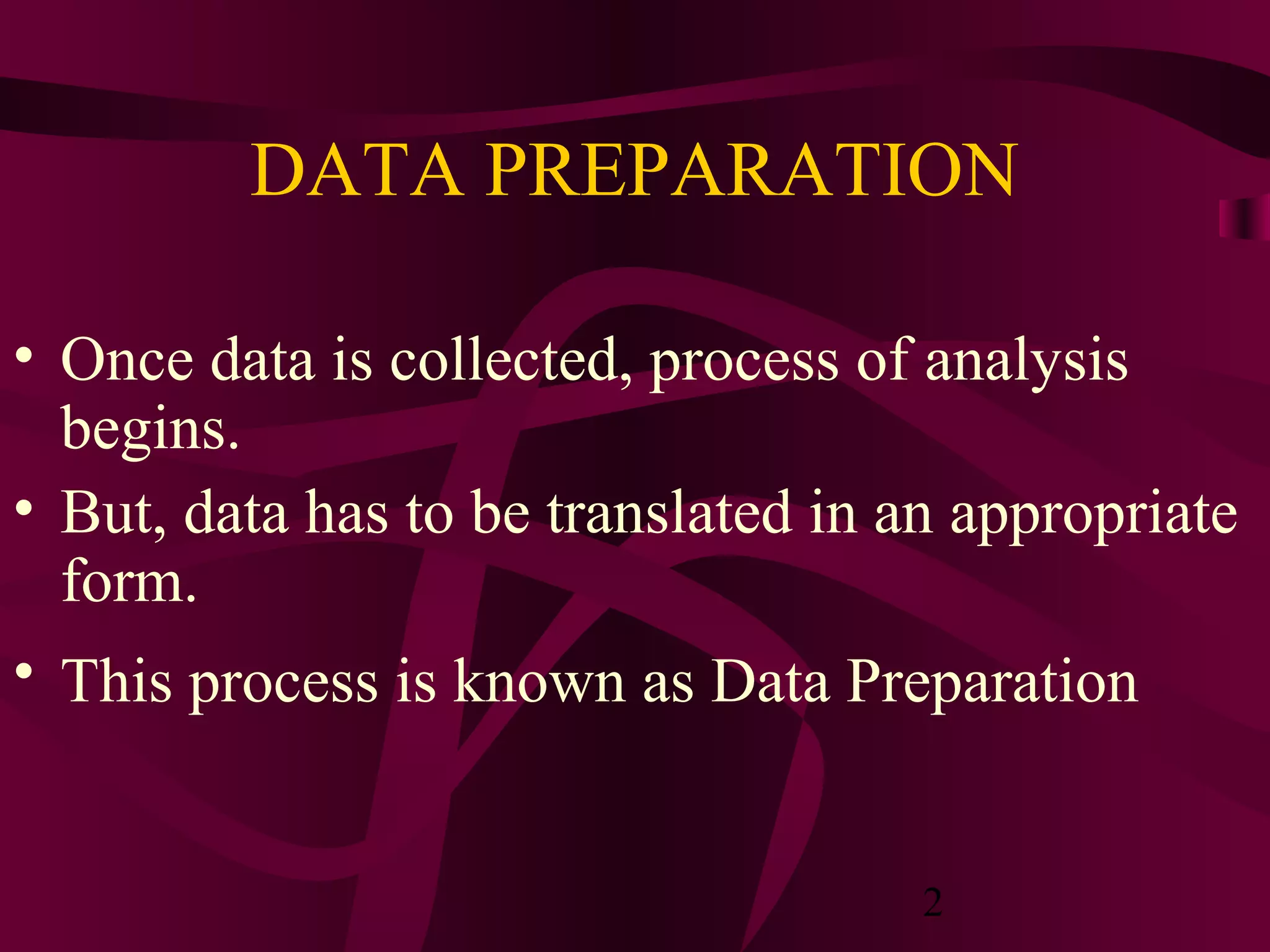 DATA PREPARATION

• Once data is collected, process of analysis begins.

• But, data has to be translated in an appropriate form.

• This process is known as Data Preparation

2